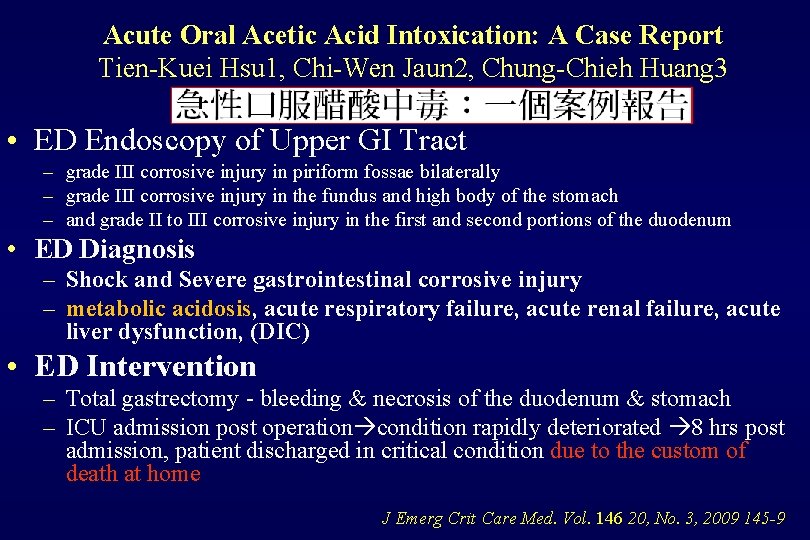 Acute Oral Acetic Acid Intoxication: A Case Report
Tien-Kuei Hsu1, Chi-Wen Jaun2, Chung-Chieh Huang3
急性口服醋酸中毒：一個案例報告

• ED Endoscopy of Upper GI Tract
– grade III corrosive injury in piriform fossae bilaterally
– grade III corrosive injury in the fundus and high body of the stomach
– and grade II to III corrosive injury in the first and second portions of the duodenum

• ED Diagnosis
– Shock and Severe gastrointestinal corrosive injury
– metabolic acidosis, acute respiratory failure, acute renal failure, acute liver dysfunction, (DIC)

• ED Intervention
– Total gastrectomy - bleeding & necrosis of the duodenum & stomach
– ICU admission post operation→condition rapidly deteriorated →8 hrs post admission, patient discharged in critical condition due to the custom of death at home

J Emerg Crit Care Med. Vol. 146 20, No. 3, 2009 145-9